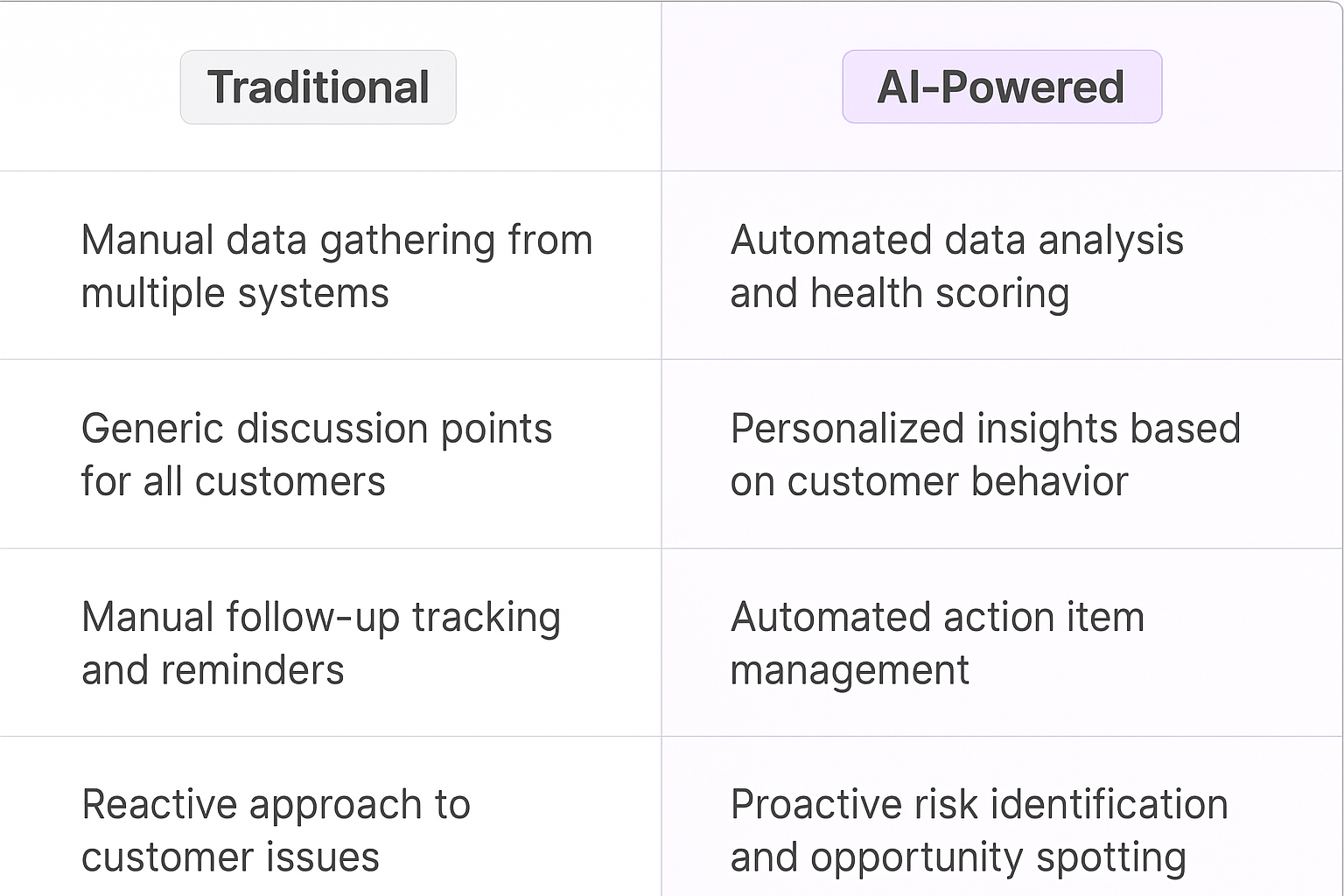 | Traditional | AI-Powered |
|---|---|
| Manual data gathering from multiple systems | Automated data analysis and health scoring |
| Generic discussion points for all customers | Personalized insights based on customer behavior |
| Manual follow-up tracking and reminders | Automated action item management |
| Reactive approach to customer issues | Proactive risk identification and opportunity spotting |